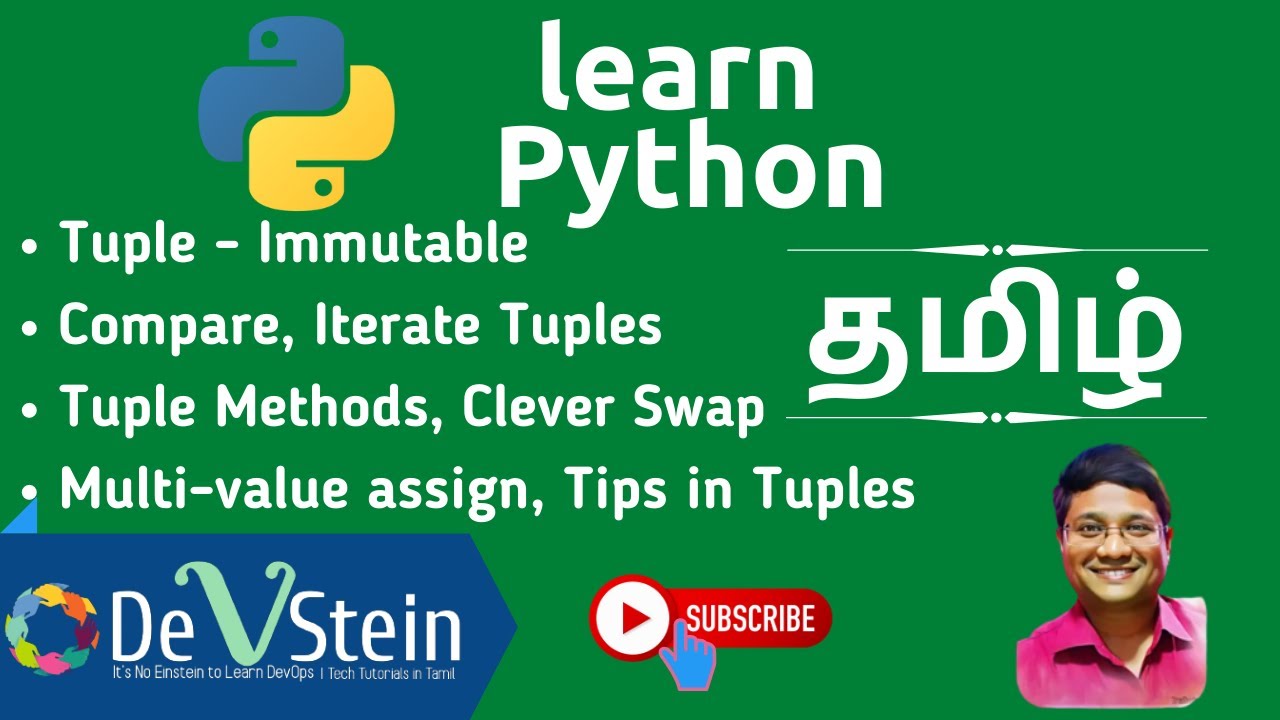 learn Python

• Tuple - Immutable
• Compare, Iterate Tuples
• Tuple Methods, Clever Swap
• Multi-value assign, Tips in Tuples

தமிழ்

DeVStein
It's No Einstein to Learn DevOps | Tech Tutorials in Tamil

SUBSCRIBE